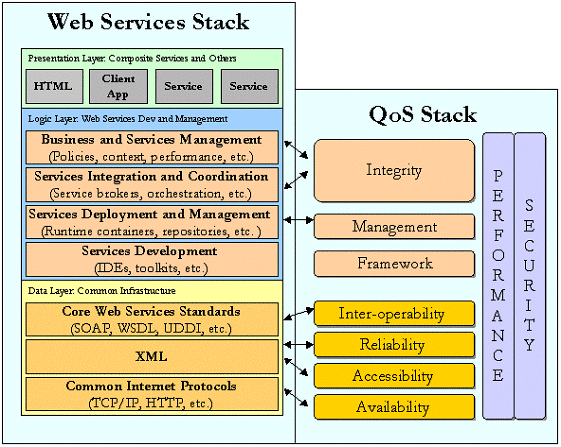 Web Services Stack

Presentation Layer: Composite Services and Others

HTML

Client App

Service

Service

Logic Layer: Web Services Dev and Management

Business and Services Management
(Policies, context, performance, etc.)

Services Integration and Coordination
(Service brokers, orchestration, etc.)

Services Deployment and Management
(Runtime containers, repositories, etc.)

Services Development
(IDEs, toolkits, etc.)

Data Layer: Common Infrastructure

Core Web Services Standards
(SOAP, WSDL, UDDI, etc.)

XML

Common Internet Protocols
(TCP/IP, HTTP, etc.)

QoS Stack

Integrity

Management

Framework

Inter-operability

Reliability

Accessibility

Availability

PERFORMANCE

SECURITY